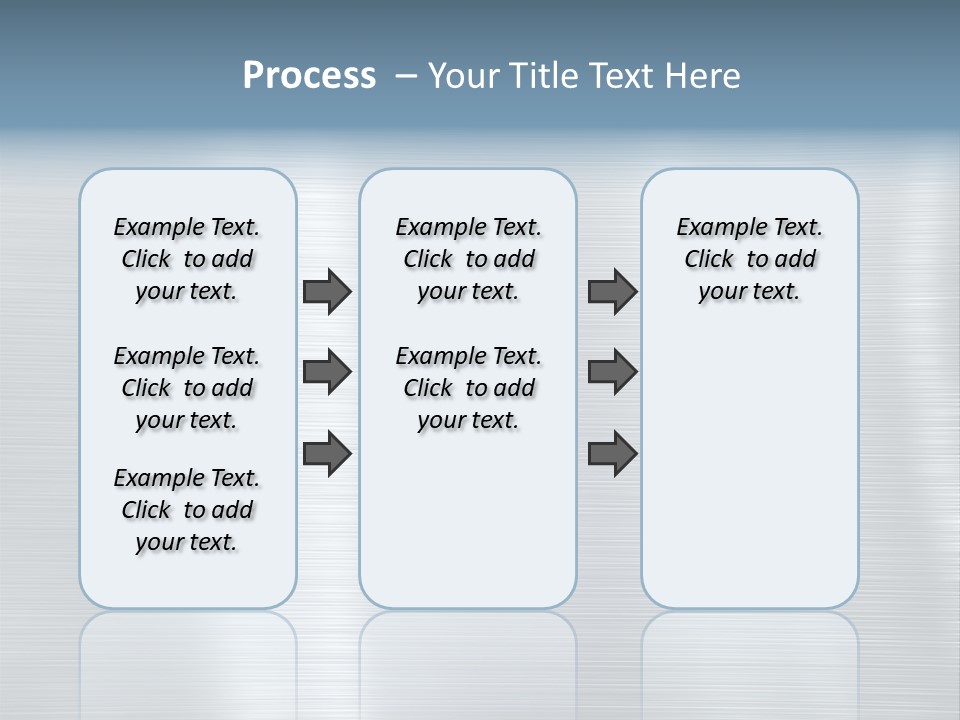 Process – Your Title Text Here

Example Text. Click to add your text.

Example Text. Click to add your text.

Example Text. Click to add your text.

Example Text. Click to add your text.

Example Text. Click to add your text.

Example Text. Click to add your text.